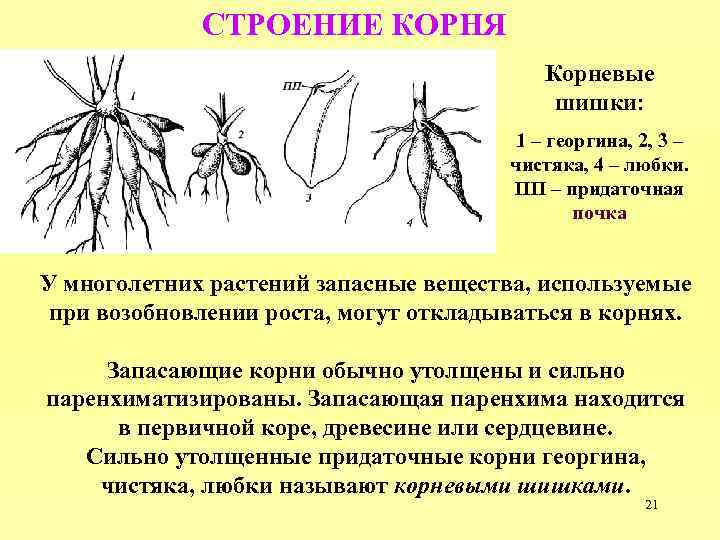 СТРОЕНИЕ КОРНЯ

1

2

ПП

3

4

Корневые шишки:

1 – георгина, 2, 3 – чистяка, 4 – любки. ПП – придаточная почка

У многолетних растений запасные вещества, используемые при возобновлении роста, могут откладываться в корнях.

Запасающие корни обычно утолщены и сильно паренхиматизированы. Запасающая паренхима находится в первичной коре, древесине или сердцевине. Сильно утолщенные придаточные корни георгина, чистяка, любки называют корневыми шишками.

21